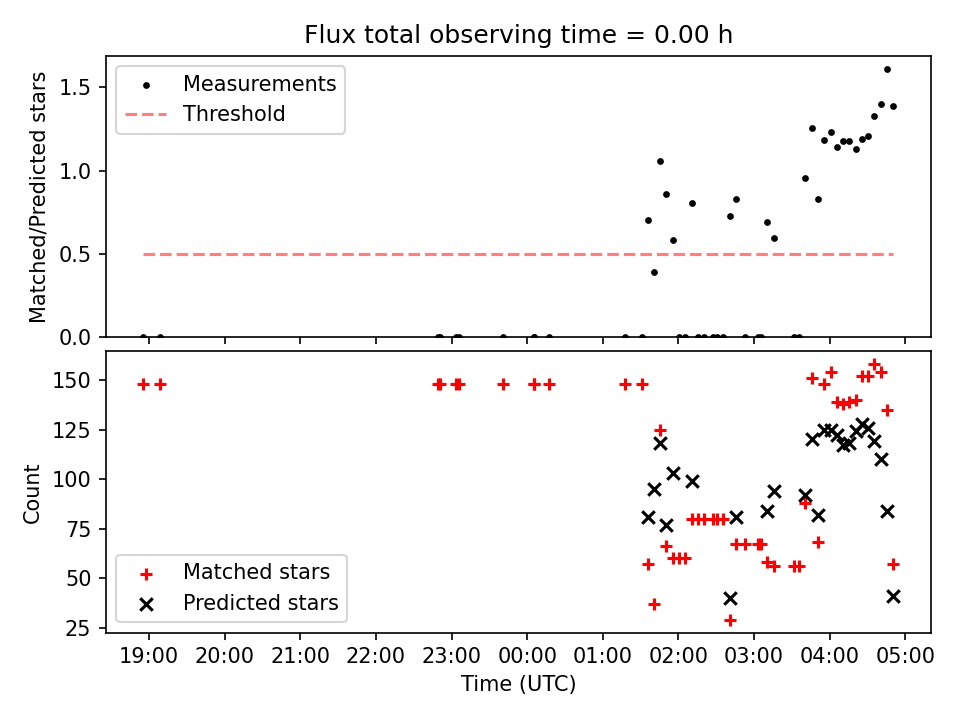 Flux total observing time = 0.00 h

Matched/Predicted stars

1.5
1.0
0.5
0.0

Measurements
Threshold

Count

150
125
100
75
50
25

Matched stars
Predicted stars

19:00 20:00 21:00 22:00 23:00 00:00 01:00 02:00 03:00 04:00 05:00

Time (UTC)